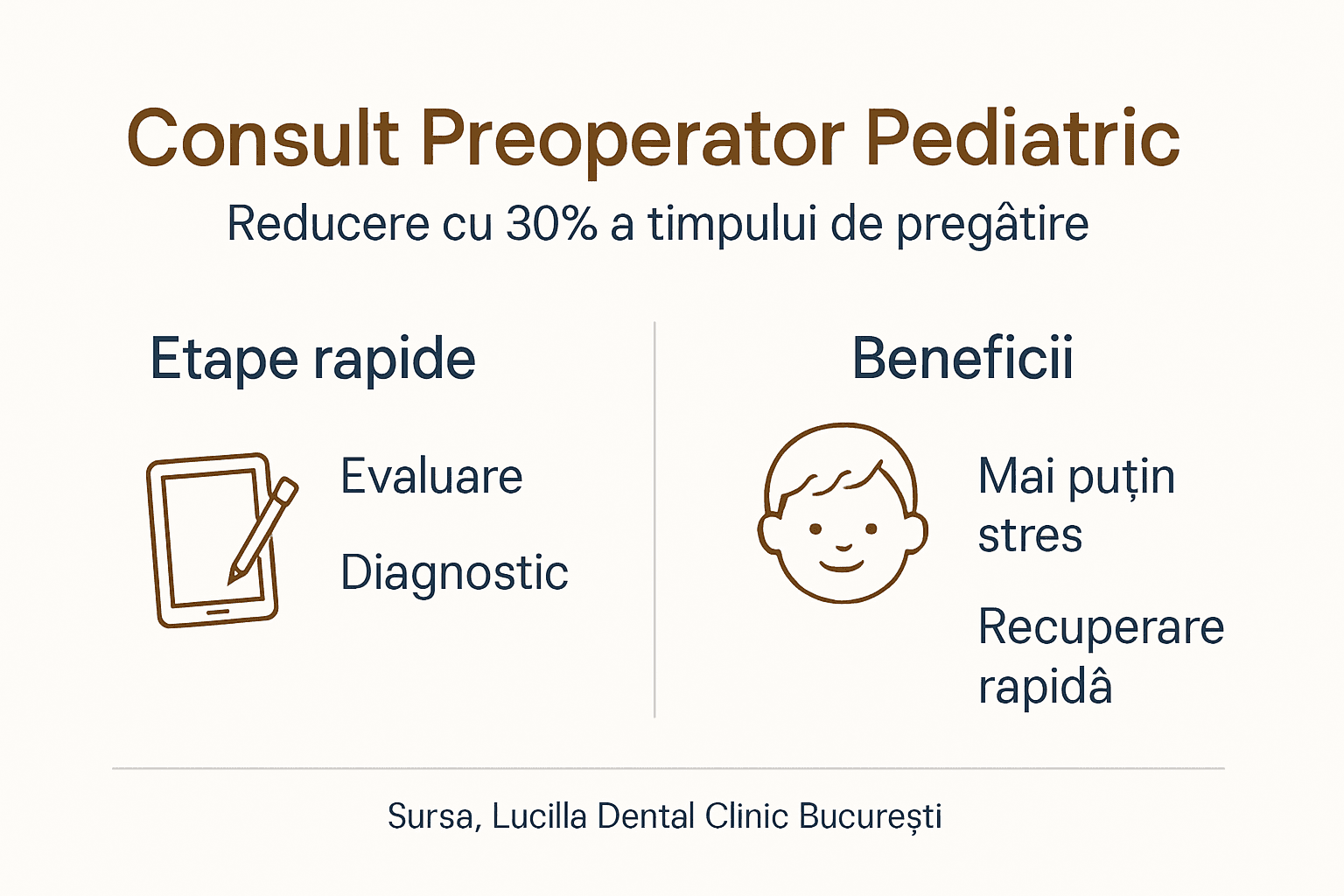 Consult Preoperator Pediatric

Reducere cu 30% a timpului de pregâtire

Etape rapide

Evaluare

Diagnostic

Beneficii

Mai puțin stres

Recuperare rapidâ

Sursa, Lucilla Dental Clinic București